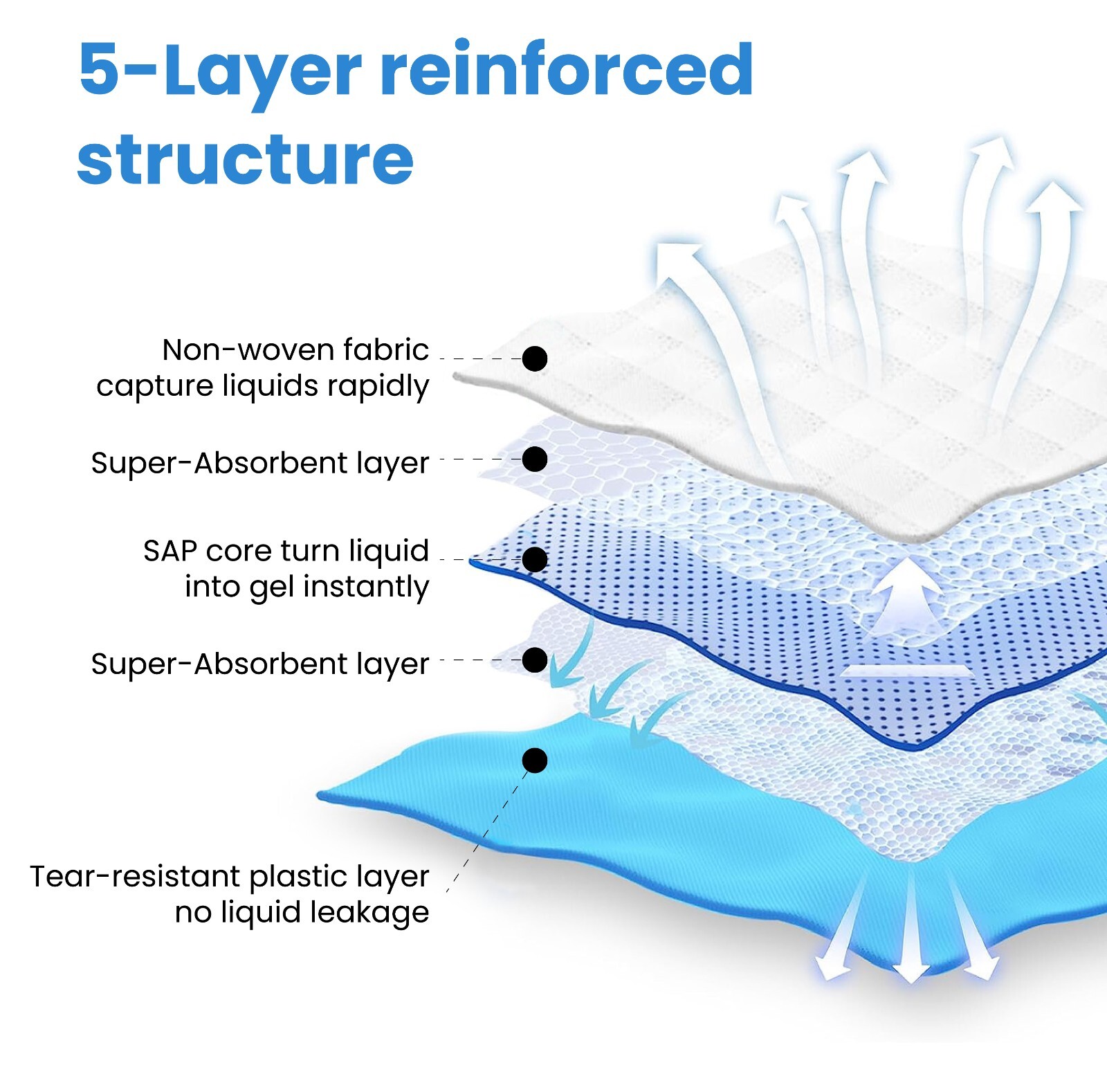 5-Layer reinforced structure

Non-woven fabric capture liquids rapidly

Super-Absorbent layer

SAP core turn liquid into gel instantly

Super-Absorbent layer

Tear-resistant plastic layer no liquid leakage